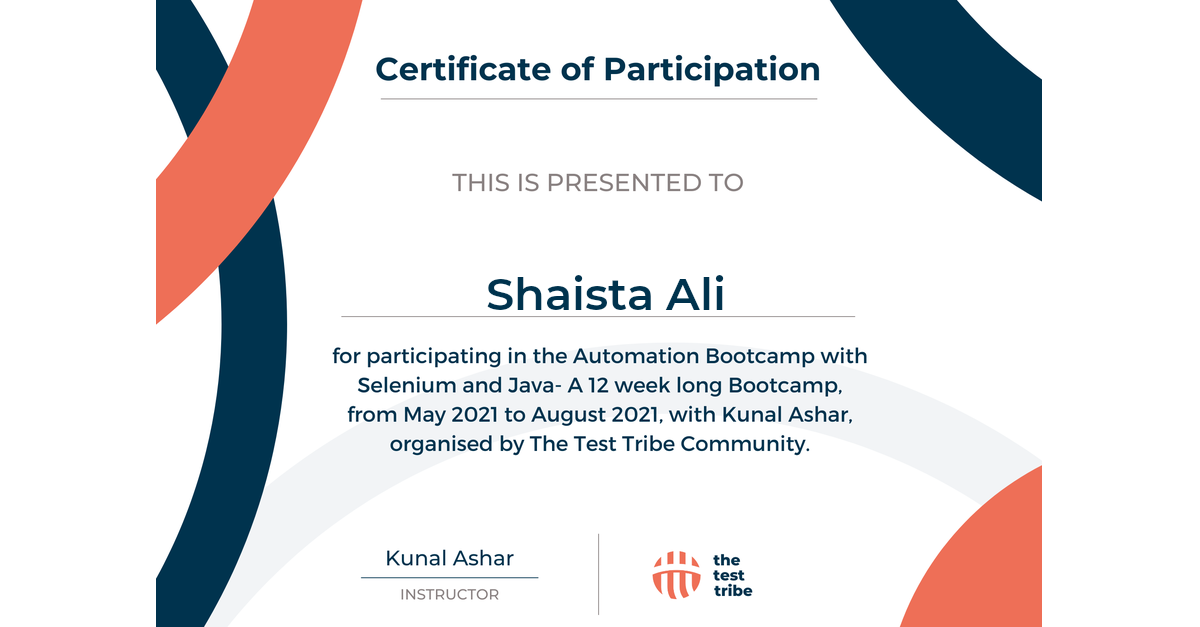 Certificate of Participation

THIS IS PRESENTED TO

Shaista Ali

for participating in the Automation Bootcamp with Selenium and Java- A 12 week long Bootcamp, from May 2021 to August 2021, with Kunal Ashar, organised by The Test Tribe Community.

Kunal Ashar

INSTRUCTOR

the test tribe